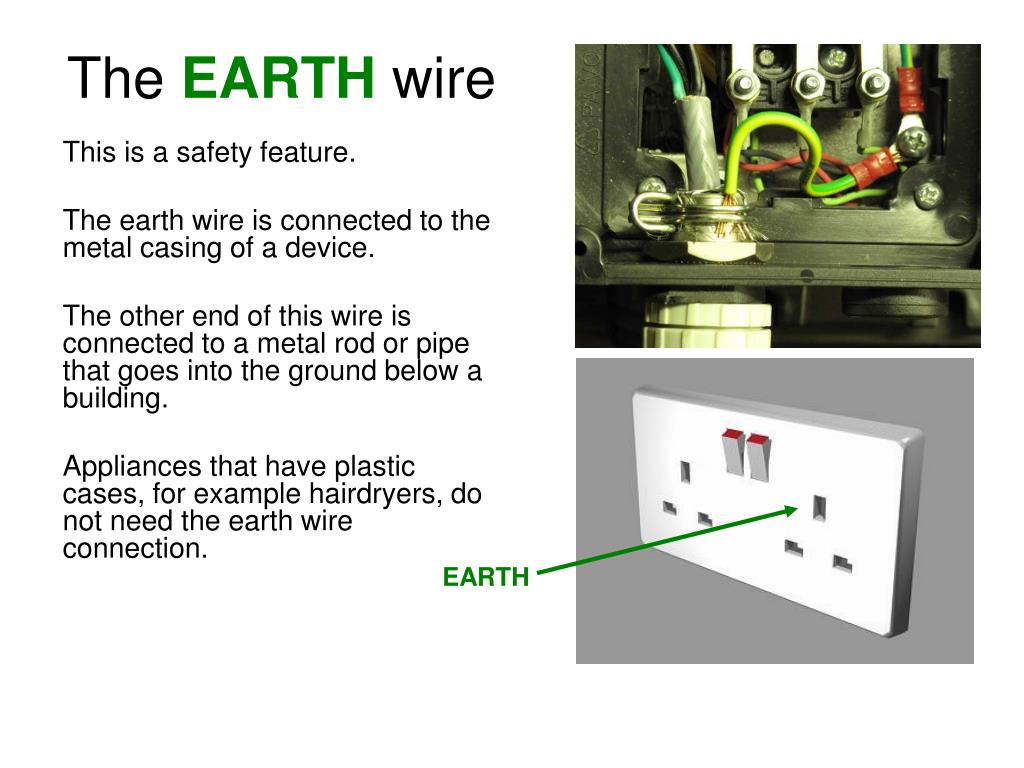 The EARTH wire

This is a safety feature.

The earth wire is connected to the metal casing of a device.

The other end of this wire is connected to a metal rod or pipe that goes into the ground below a building.

Appliances that have plastic cases, for example hairdryers, do not need the earth wire connection.

EARTH